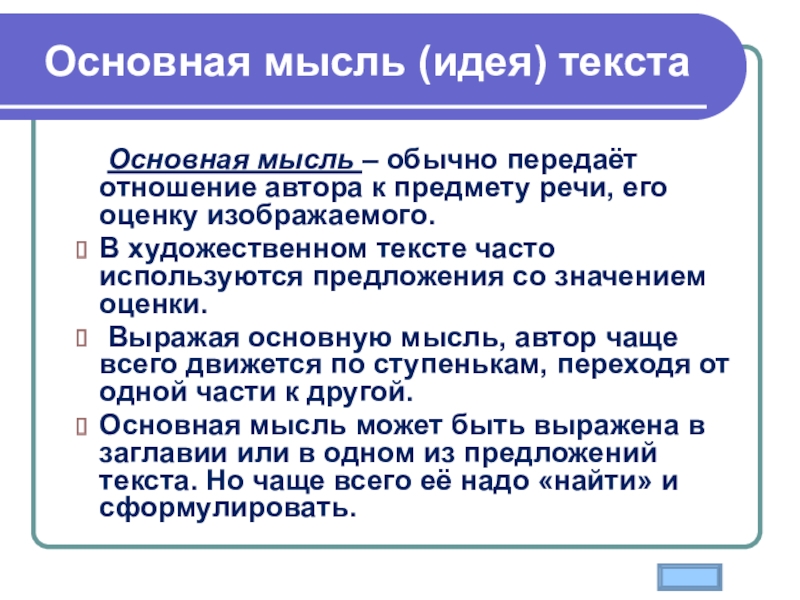 Основная мысль (идея) текста

Основная мысль – обычно передаёт отношение автора к предмету речи, его оценку изображаемого.

В художественном тексте часто используются предложения со значением оценки.

Выражая основную мысль, автор чаще всего движется по ступенькам, переходя от одной части к другой.

Основная мысль может быть выражена в заглавии или в одном из предложений текста. Но чаще всего её надо «найти» и сформулировать.